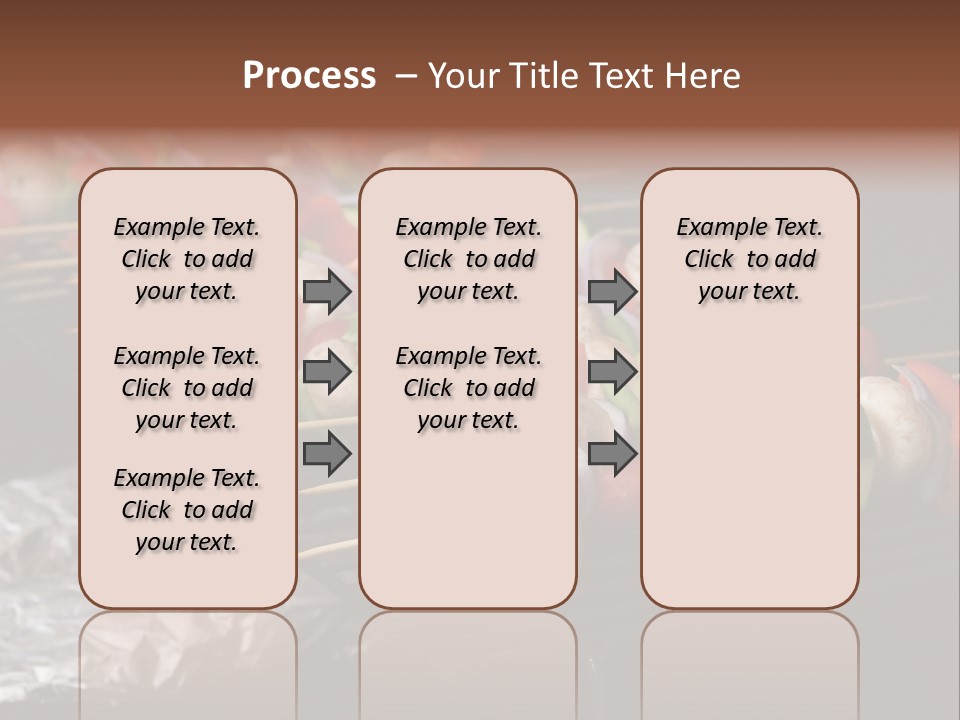 Process – Your Title Text Here

Example Text. Click to add your text.

Example Text. Click to add your text.

Example Text. Click to add your text.

Example Text. Click to add your text.

Example Text. Click to add your text.

Example Text. Click to add your text.